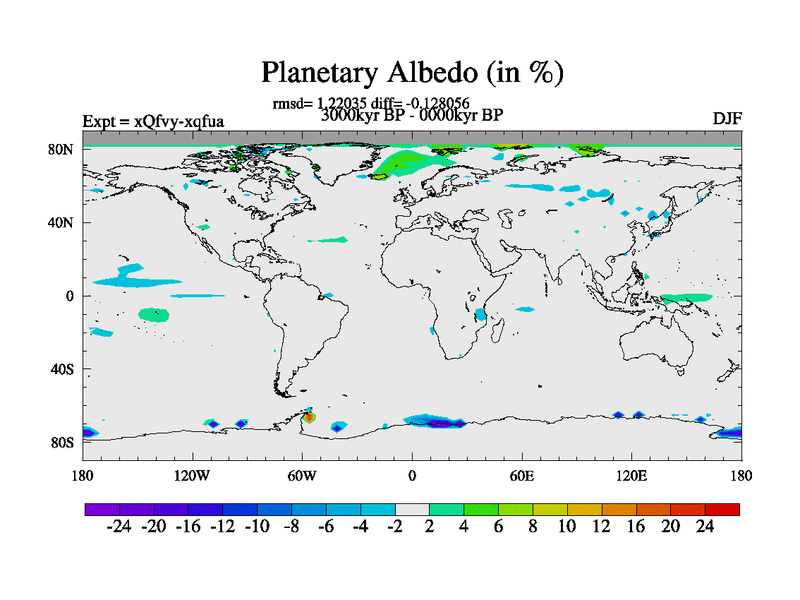 Planetary Albedo (in %)

rmsd= 1.22035 diff= -0.128056
3000kyr BP - 0000kyr BP

Expt = xQfvy-xqfua

DJF

80N
40N
0
40S
80S

180
120W
60W
0
60E
120E
180

-24 -20 -16 -12 -10 -8 -6 -4 -2 2 4 6 8 10 12 16 20 24